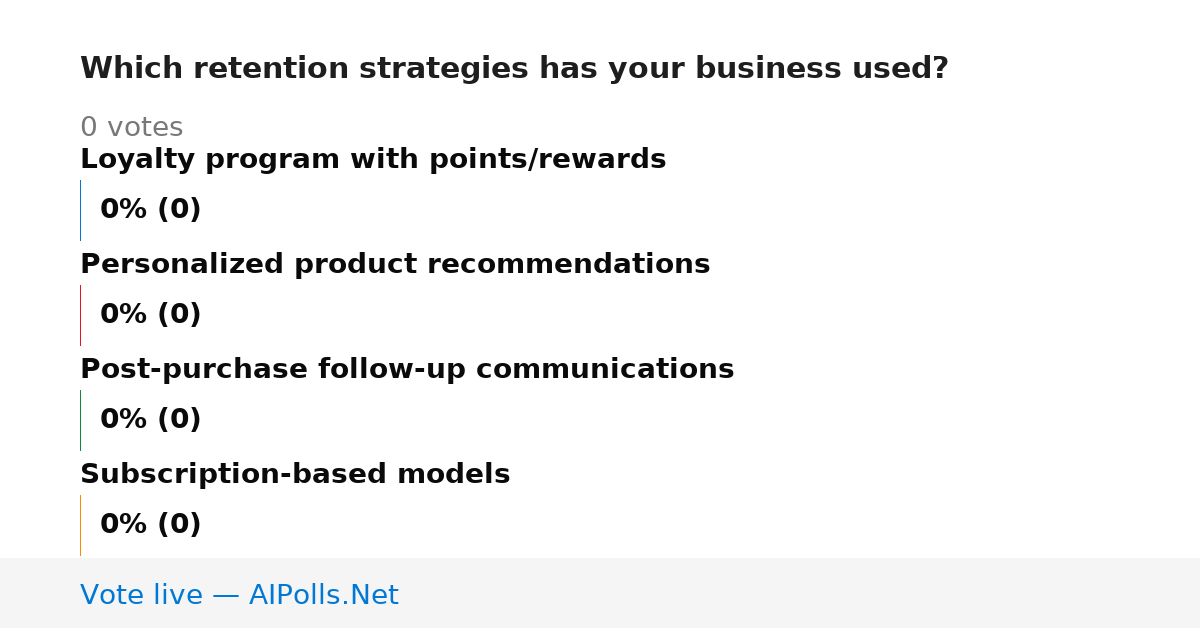 Which retention strategies has your business used?

0 votes

Loyalty program with points/rewards

0% (0)

Personalized product recommendations

0% (0)

Post-purchase follow-up communications

0% (0)

Subscription-based models

0% (0)

Vote live — AIPolls.Net